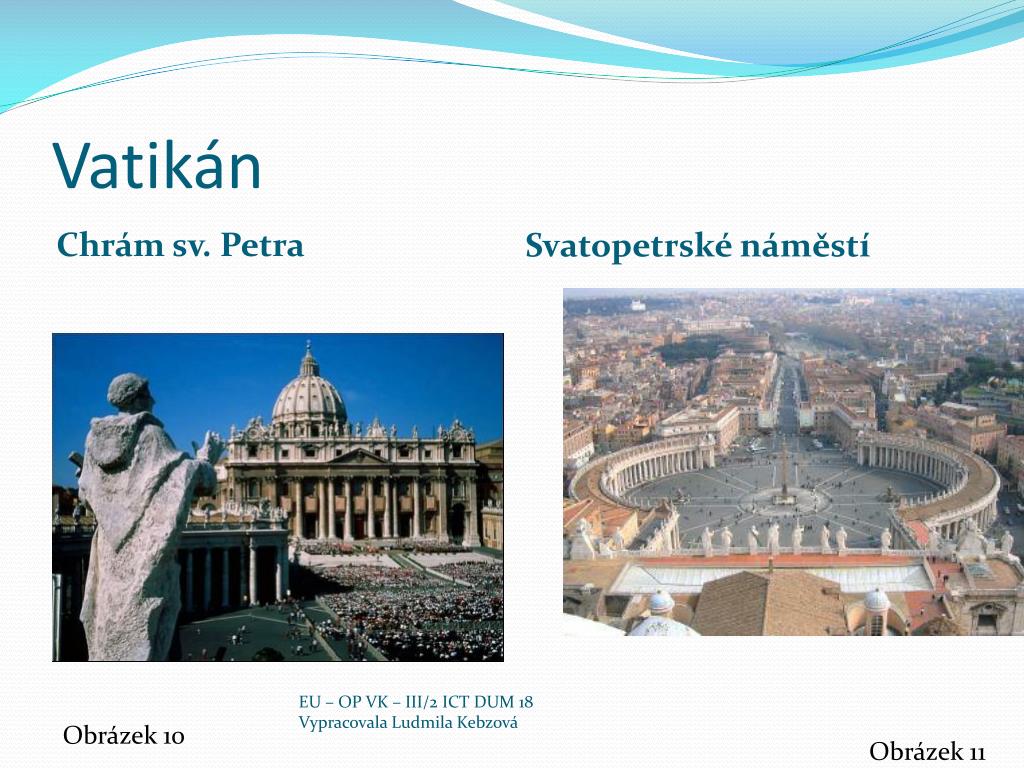 Vatikán

Chrám sv. Petra

Svatopetrské náměstí

EU – OP VK – III/2 ICT DUM 18
Vypracovala Ludmila Kebzová

Obrázek 10

Obrázek 11